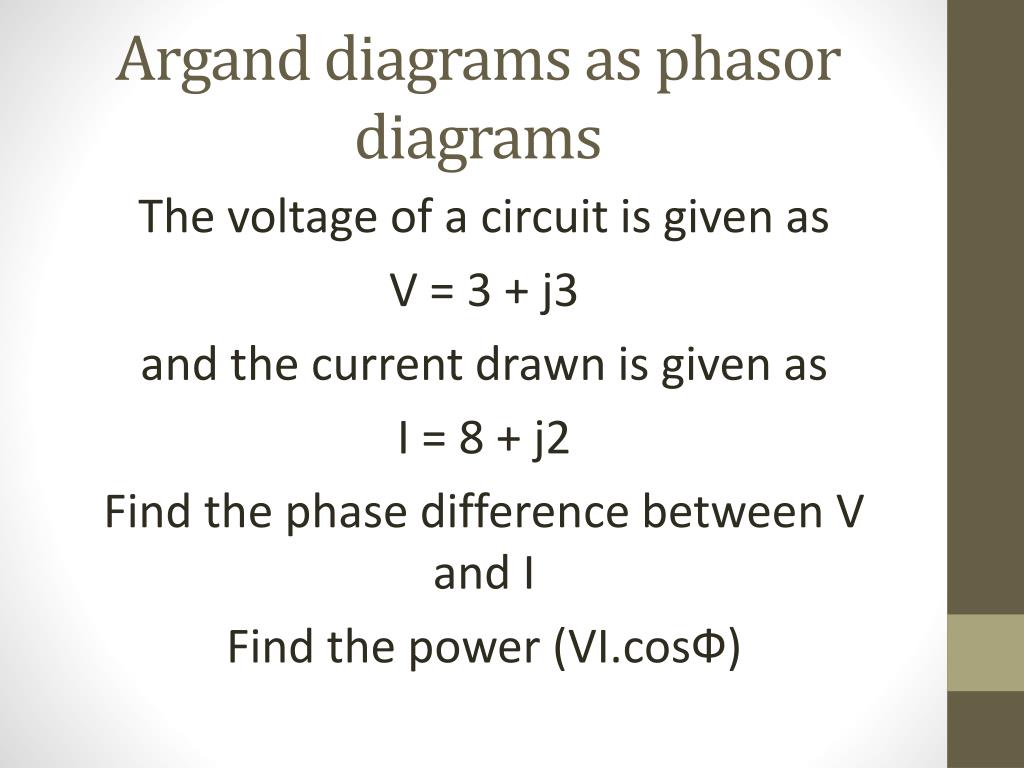 Argand diagrams as phasor diagrams

The voltage of a circuit is given as

V = 3 + j3

and the current drawn is given as

I = 8 + j2

Find the phase difference between V and I

Find the power (VI.cosΦ)